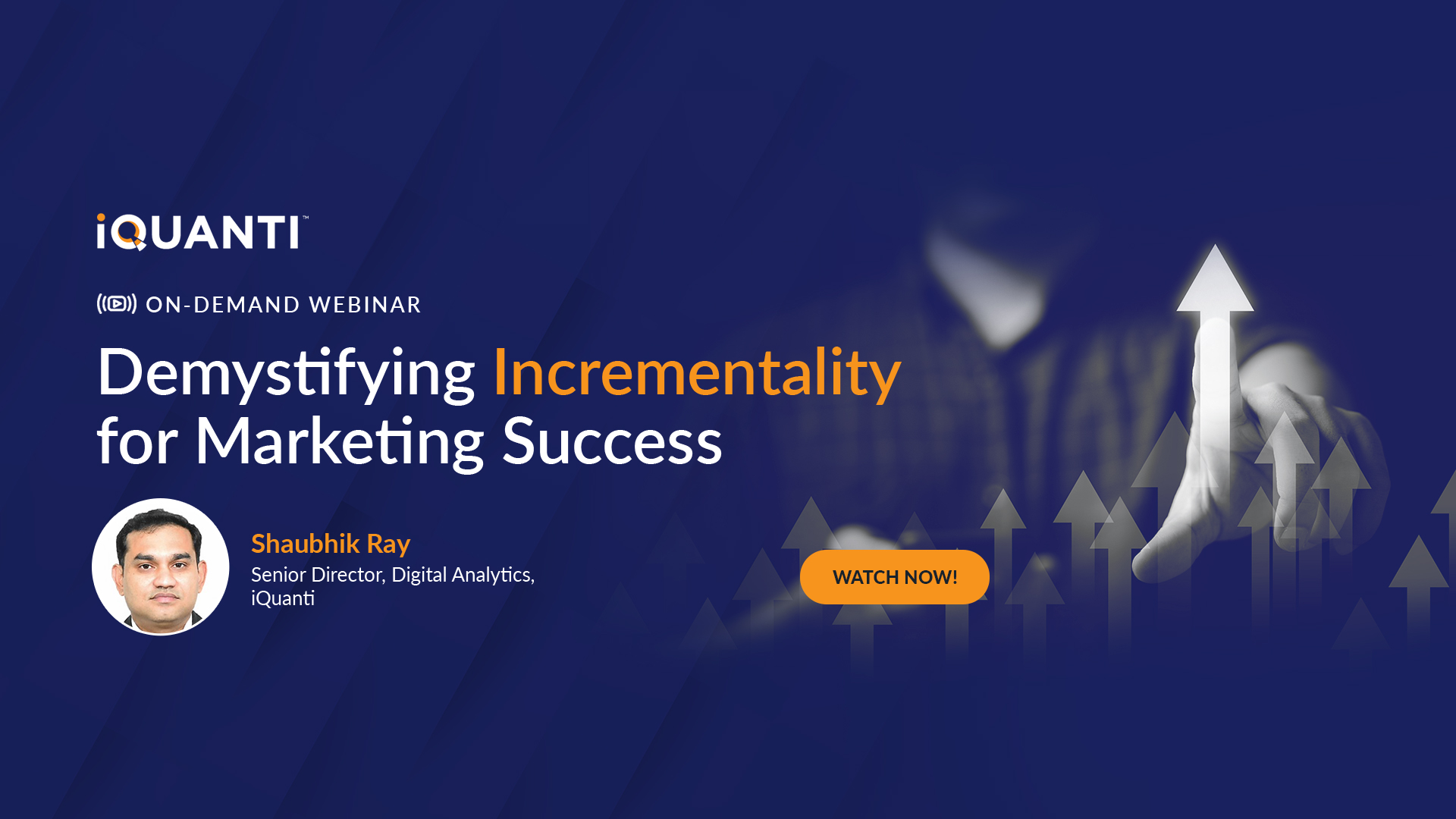 iQUANTI™

ON-DEMAND WEBINAR

Demystifying Incrementality for Marketing Success

Shaubhik Ray
Senior Director, Digital Analytics, iQuanti

WATCH NOW!